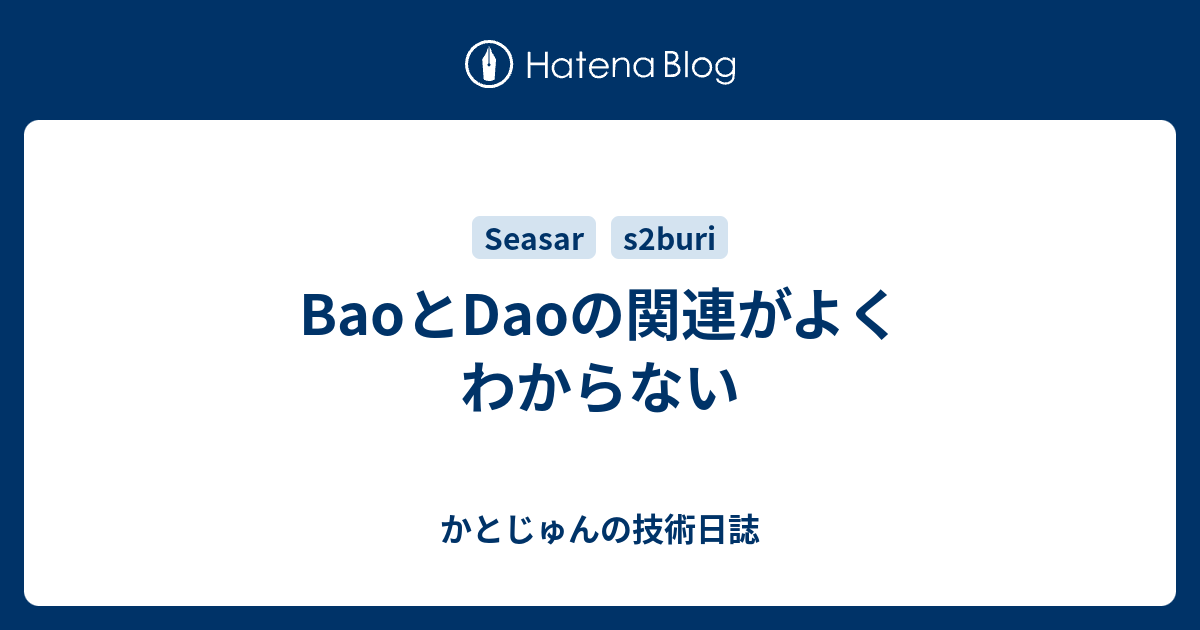 Hatena Blog

Seasar s2buri

BaoとDaoの関連がよくわからない

かとじゅんの技術日誌